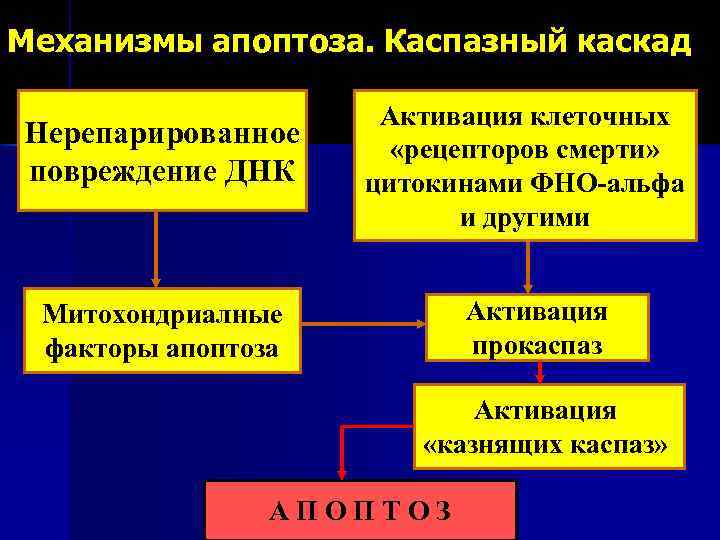 Механизмы апоптоза. Каспазный каскад

Нерепарированное повреждение ДНК

Активация клеточных «рецепторов смерти» цитокинами ФНО-альфа и другими

Митохондриалные факторы апоптоза

Активация прокаспаз

Активация «казнящих каспаз»

А П О П Т О З